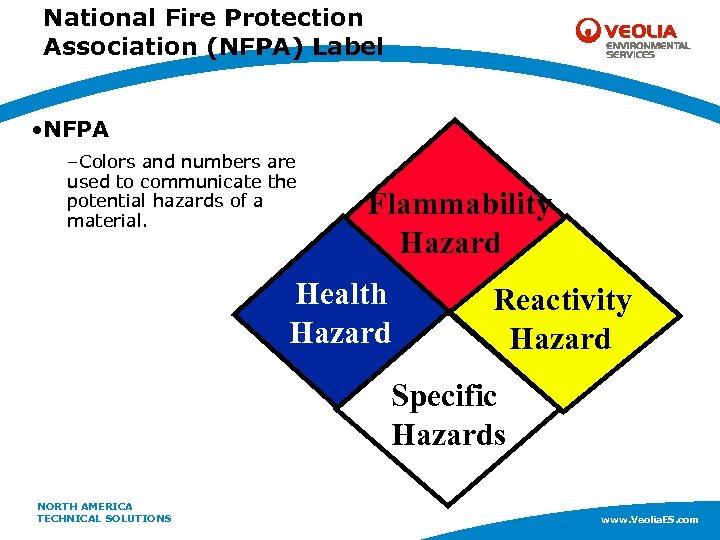 National Fire Protection Association (NFPA) Label

VEOLIA
ENVIRONMENTAL SERVICES

•NFPA

–Colors and numbers are used to communicate the potential hazards of a material.

Flammability Hazard

Health Hazard

Reactivity Hazard

Specific Hazards

NORTH AMERICA
TECHNICAL SOLUTIONS

www.VeoliaES.com